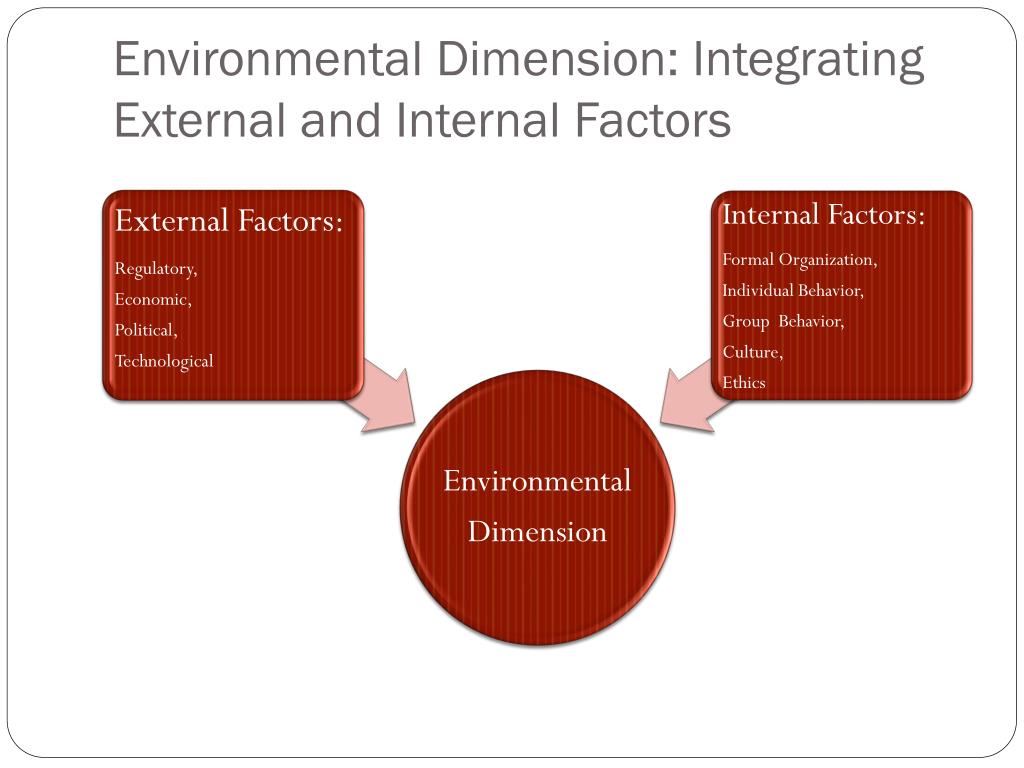 Environmental Dimension: Integrating External and Internal Factors

External Factors:
Regulatory,
Economic,
Political,
Technological

Internal Factors:
Formal Organization,
Individual Behavior,
Group Behavior,
Culture,
Ethics

Environmental Dimension